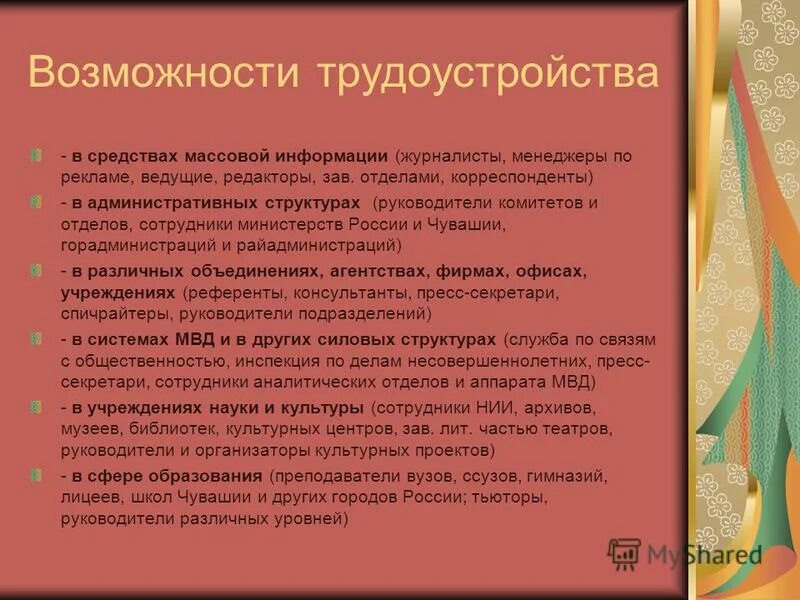 Возможности трудоустройства

- в средствах массовой информации (журналисты, менеджеры по рекламе, ведущие, редакторы, зав. отделами, корреспонденты)

- в административных структурах (руководители комитетов и отделов, сотрудники министерств России и Чувашии, горадминистраций и райадминистраций)

- в различных объединениях, агентствах, фирмах, офисах, учреждениях (референты, консультанты, пресс-секретари, спичрайтеры, руководители подразделений)

- в системах МВД и в других силовых структурах (служба по связям с общественностью, инспекция по делам несовершеннолетних, пресс-секретари, сотрудники аналитических отделов и аппарата МВД)

- в учреждениях науки и культуры (сотрудники НИИ, архивов, музеев, библиотек, культурных центров, зав. лит. частью театров, руководители и организаторы культурных проектов)

- в сфере образования (преподаватели вузов, ссузов, гимназий, лицеев, школ Чувашии и других городов России; тьюторы, руководители различных уровней)

MyShared